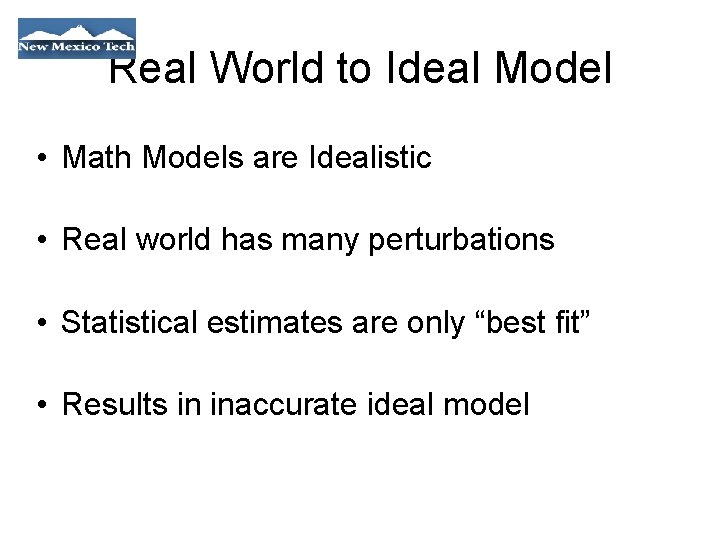 New Mexico Tech

Real World to Ideal Model

• Math Models are Idealistic

• Real world has many perturbations

• Statistical estimates are only “best fit”

• Results in inaccurate ideal model